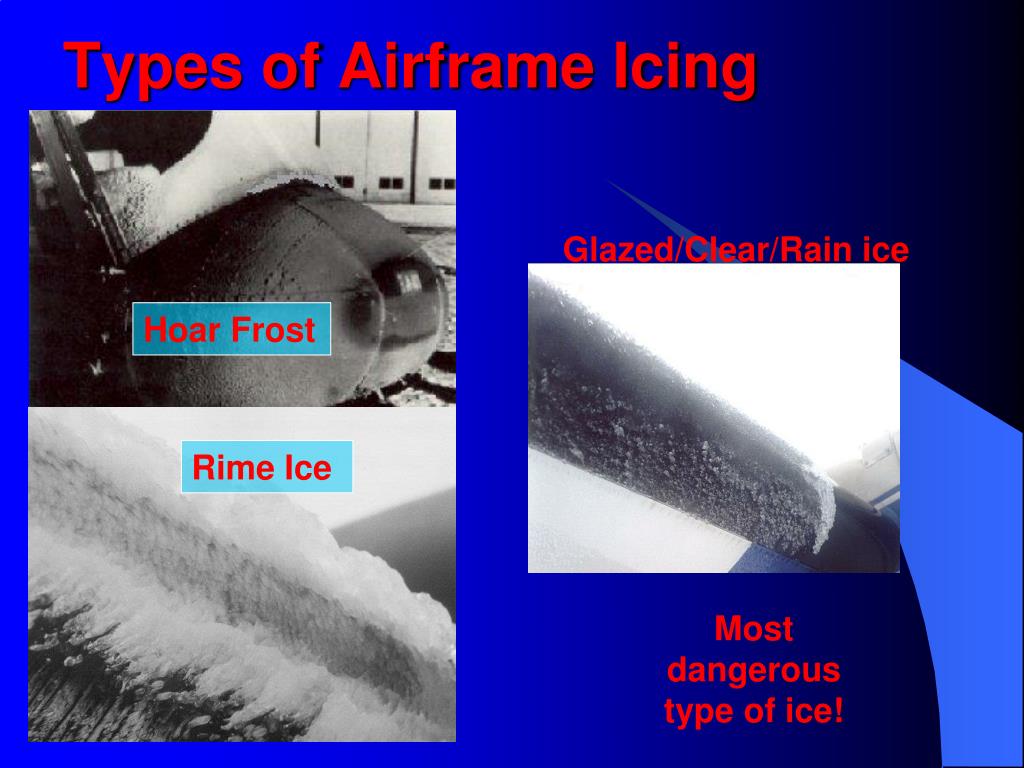 Types of Airframe Icing

Hoar Frost

Rime Ice

Glazed/Clear/Rain ice

Most dangerous type of ice!